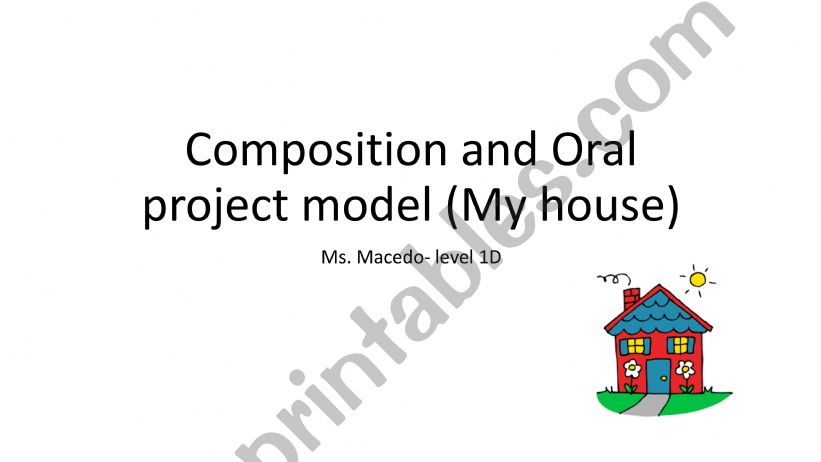 Composition and Oral project model (My house)

Ms. Macedo- level 1D

printables.com